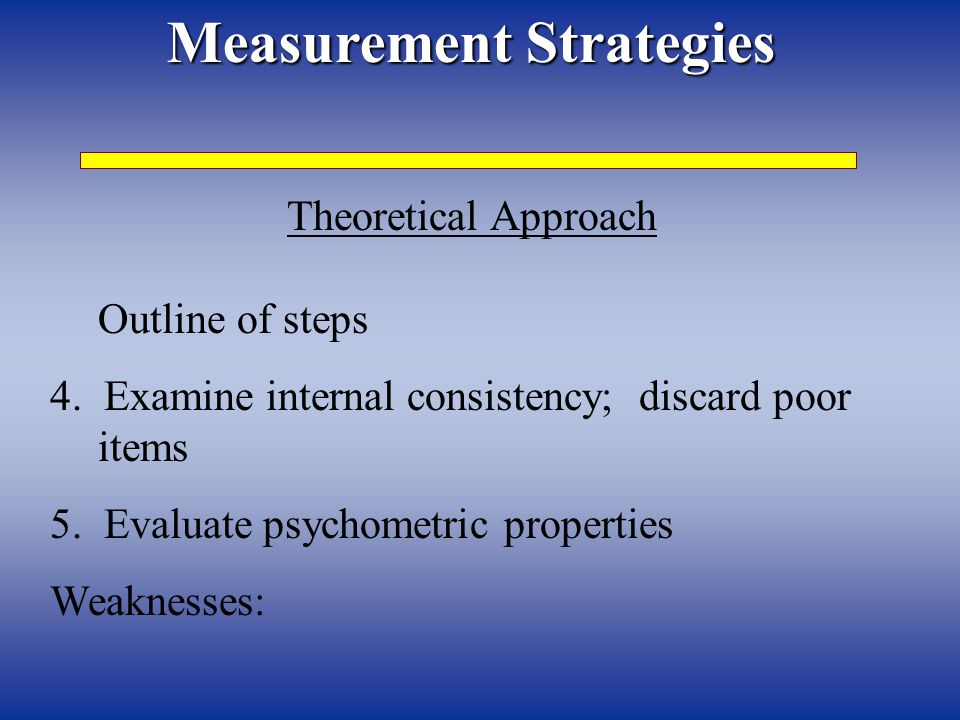 Measurement Strategies

Theoretical Approach

Outline of steps

4. Examine internal consistency; discard poor items

5. Evaluate psychometric properties

Weaknesses: